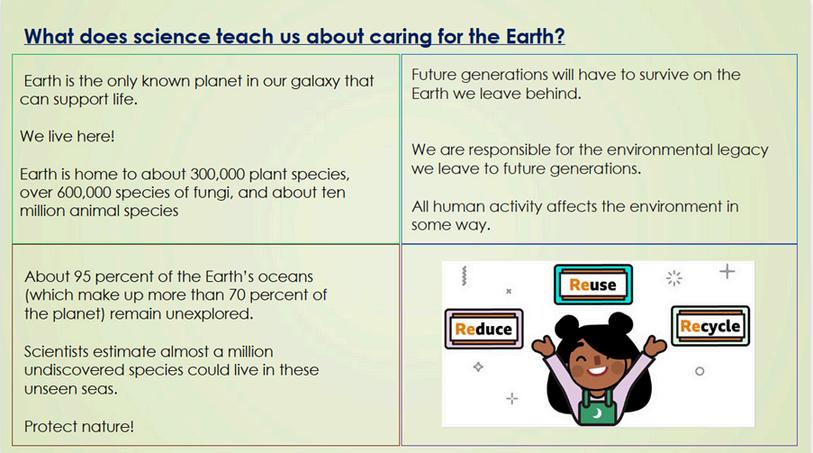 What does science teach us about caring for the Earth?

Earth is the only known planet in our galaxy that can support life.

We live here!

Earth is home to about 300,000 plant species, over 600,000 species of fungi, and about ten million animal species

Future generations will have to survive on the Earth we leave behind.

We are responsible for the environmental legacy we leave to future generations.

All human activity affects the environment in some way.

About 95 percent of the Earth's oceans (which make up more than 70 percent of the planet) remain unexplored.

Scientists estimate almost a million undiscovered species could live in these unseen seas.

Protect nature!

Reuse

Reduce

Recycle